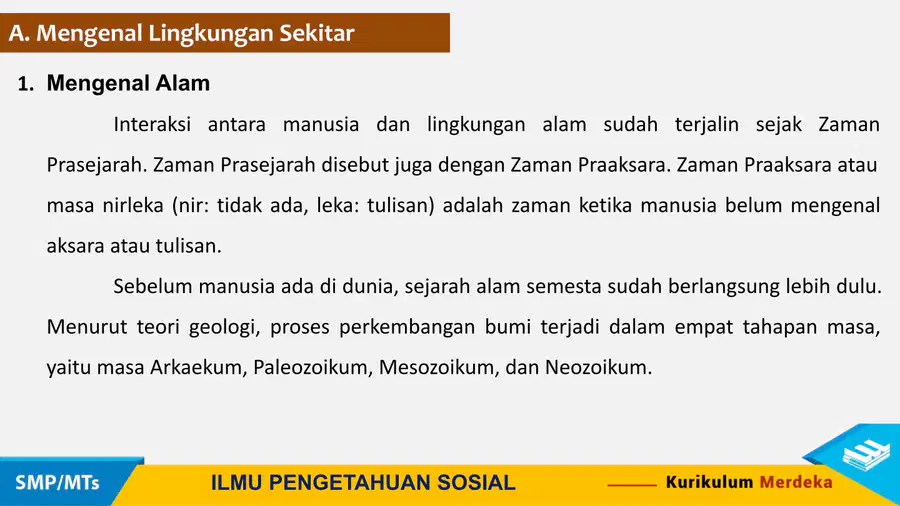 A. Mengenal Lingkungan Sekitar

1. Mengenal Alam

Interaksi antara manusia dan lingkungan alam sudah terjalin sejak Zaman Prasejarah. Zaman Prasejarah disebut juga dengan Zaman Praaksara. Zaman Praaksara atau masa nirleka (nir: tidak ada, leka: tulisan) adalah zaman ketika manusia belum mengenal aksara atau tulisan.

Sebelum manusia ada di dunia, sejarah alam semesta sudah berlangsung lebih dulu. Menurut teori geologi, proses perkembangan bumi terjadi dalam empat tahapan masa, yaitu masa Arkaekum, Paleozoikum, Mesozoikum, dan Neozoikum.

SMP/MTs

ILMU PENGETAHUAN SOSIAL

Kurikulum Merdeka